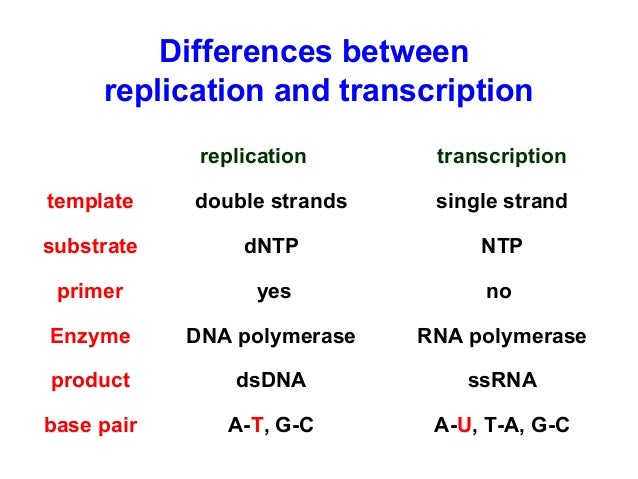 Differences between replication and transcription

| | replication | transcription |
|---|---|---|
| template | double strands | single strand |
| substrate | dNTP | NTP |
| primer | yes | no |
| Enzyme | DNA polymerase | RNA polymerase |
| product | dsDNA | ssRNA |
| base pair | A-T, G-C | A-U, T-A, G-C |